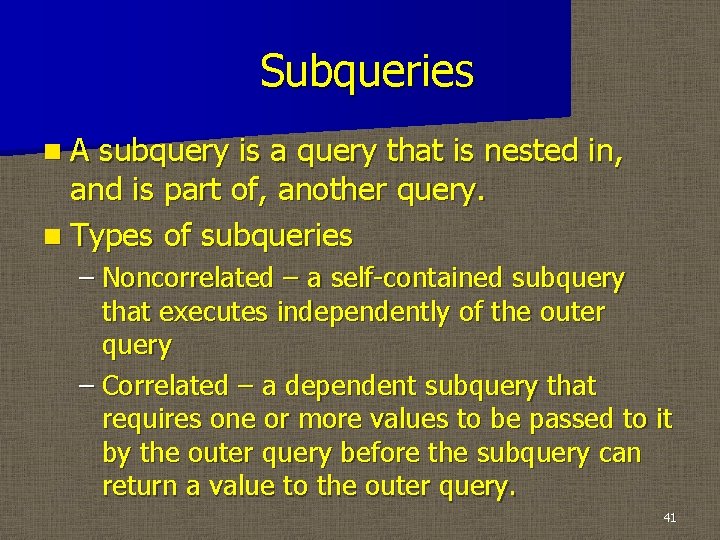 Subqueries

A subquery is a query that is nested in, and is part of, another query.

Types of subqueries

– Noncorrelated – a self-contained subquery that executes independently of the outer query

– Correlated – a dependent subquery that requires one or more values to be passed to it by the outer query before the subquery can return a value to the outer query.

41